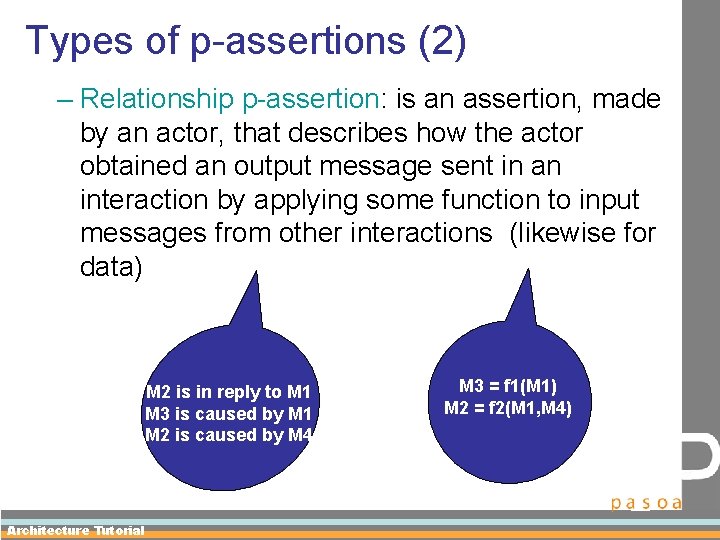 Types of p-assertions (2)

– Relationship p-assertion: is an assertion, made by an actor, that describes how the actor obtained an output message sent in an interaction by applying some function to input messages from other interactions (likewise for data)

M2 is in reply to M1
M3 is caused by M1
M2 is caused by M4

M3 = f1(M1)
M2 = f2(M1,M4)

pasoa

Architecture Tutorial